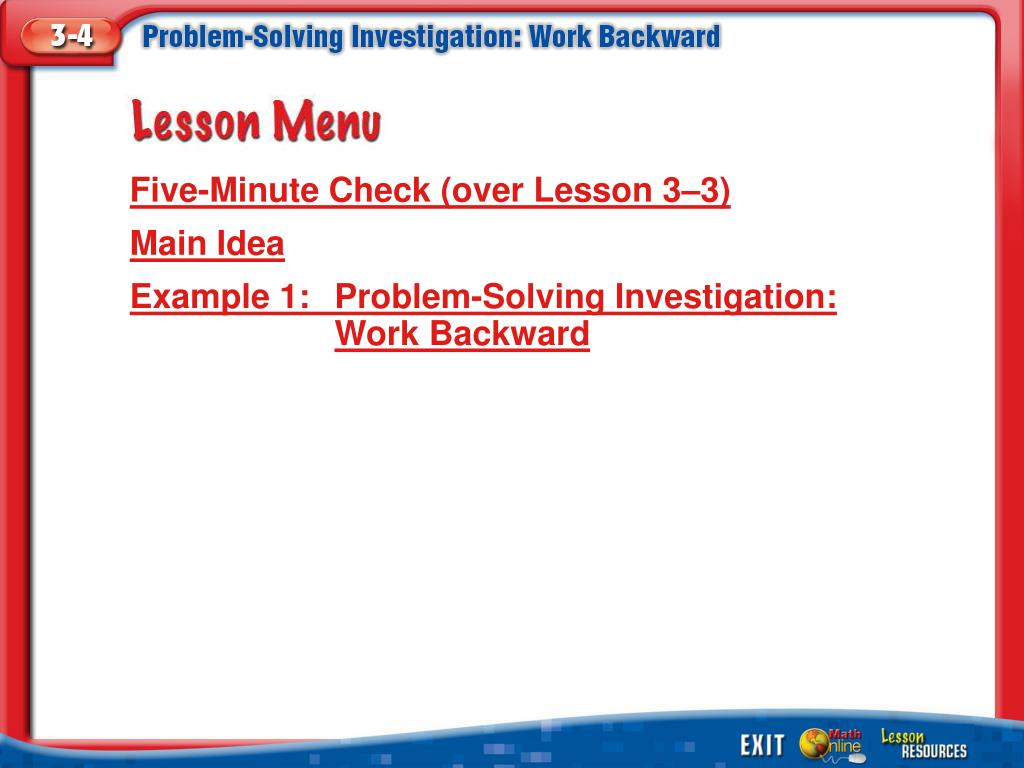 3-4 Problem-Solving Investigation: Work Backward

Lesson Menu

Five-Minute Check (over Lesson 3–3)

Main Idea

Example 1: Problem-Solving Investigation: Work Backward

EXIT Math Online Lesson RESOURCES